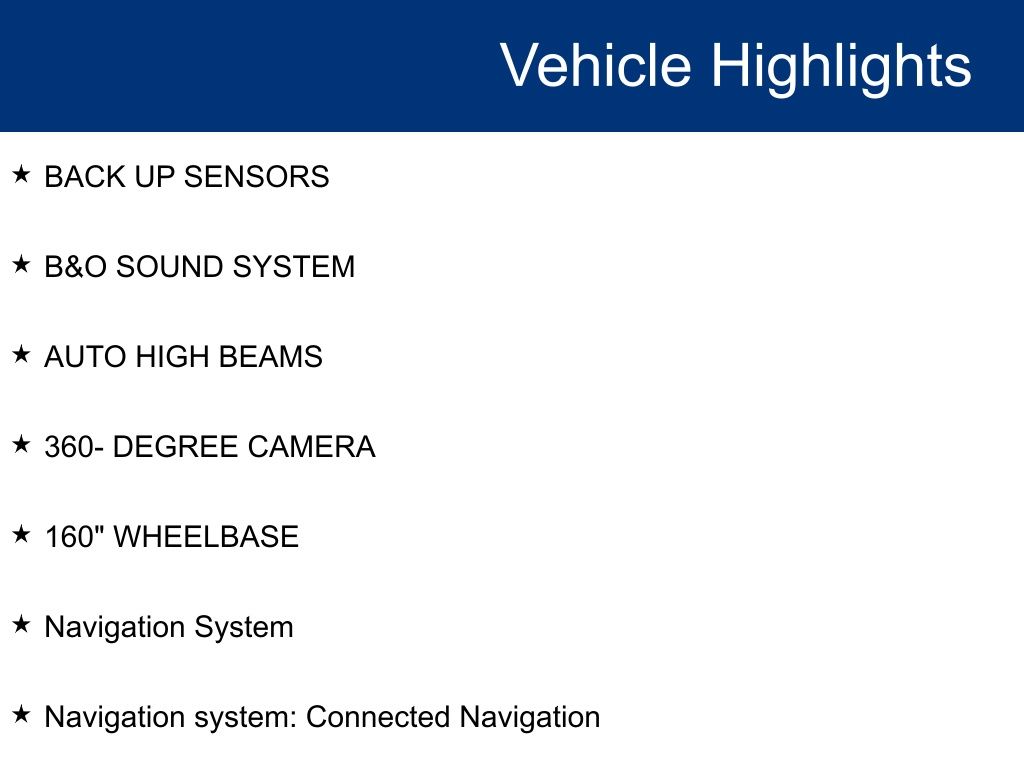 Vehicle Highlights

★ BACK UP SENSORS

★ B&O SOUND SYSTEM

★ AUTO HIGH BEAMS

★ 360- DEGREE CAMERA

★ 160" WHEELBASE

★ Navigation System

★ Navigation system: Connected Navigation